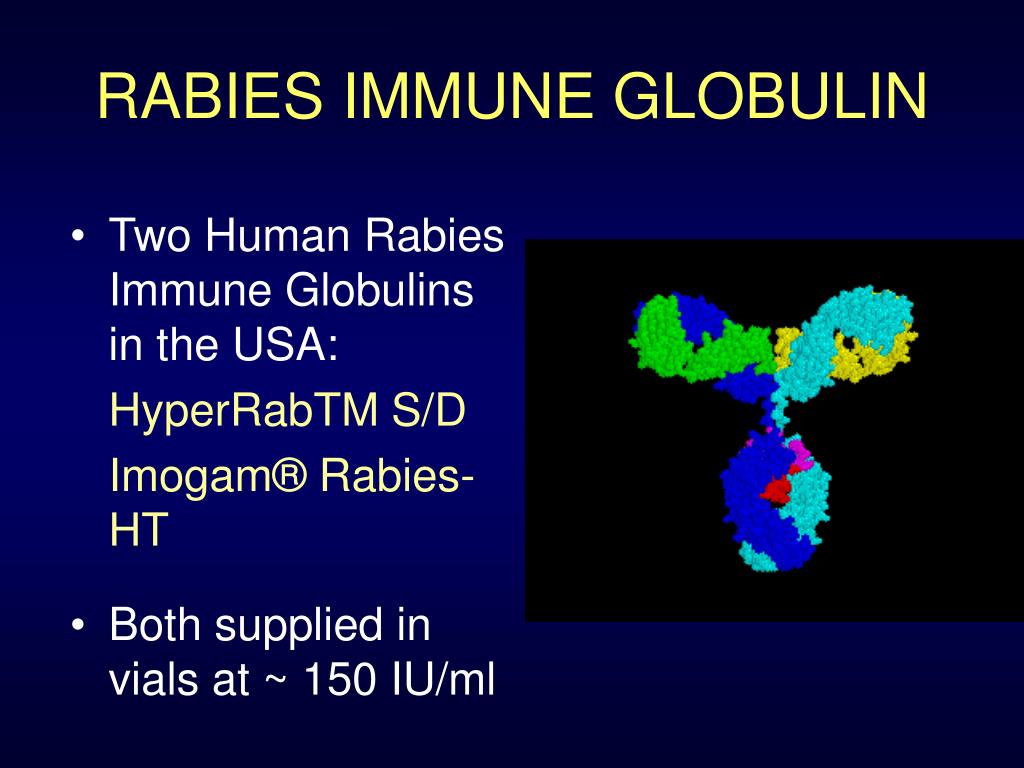 RABIES IMMUNE GLOBULIN

• Two Human Rabies Immune Globulins in the USA:

HyperRabTM S/D

Imogam® Rabies-HT

• Both supplied in vials at ~ 150 IU/ml